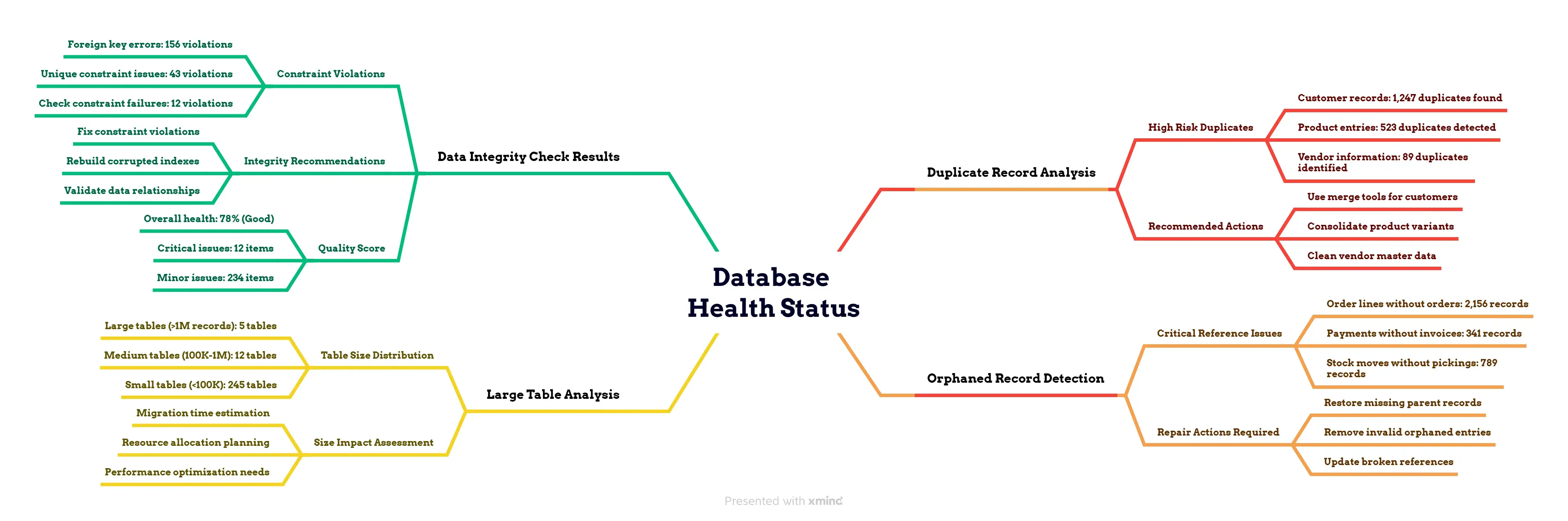 Database Health Status

Data Integrity Check Results

Constraint Violations

Foreign key errors: 156 violations

Unique constraint issues: 43 violations

Check constraint failures: 12 violations

Integrity Recommendations

Fix constraint violations

Rebuild corrupted indexes

Validate data relationships

Quality Score

Overall health: 78% (Good)

Critical issues: 12 items

Minor issues: 234 items

Large Table Analysis

Table Size Distribution

Large tables (>1M records): 5 tables

Medium tables (100K-1M): 12 tables

Small tables (<100K): 245 tables

Size Impact Assessment

Migration time estimation

Resource allocation planning

Performance optimization needs

Duplicate Record Analysis

High Risk Duplicates

Customer records: 1,247 duplicates found

Product entries: 523 duplicates detected

Vendor information: 89 duplicates identified

Recommended Actions

Use merge tools for customers

Consolidate product variants

Clean vendor master data

Orphaned Record Detection

Critical Reference Issues

Order lines without orders: 2,156 records

Payments without invoices: 341 records

Stock moves without pickings: 789 records

Repair Actions Required

Restore missing parent records

Remove invalid orphaned entries

Update broken references

Presented with xmind